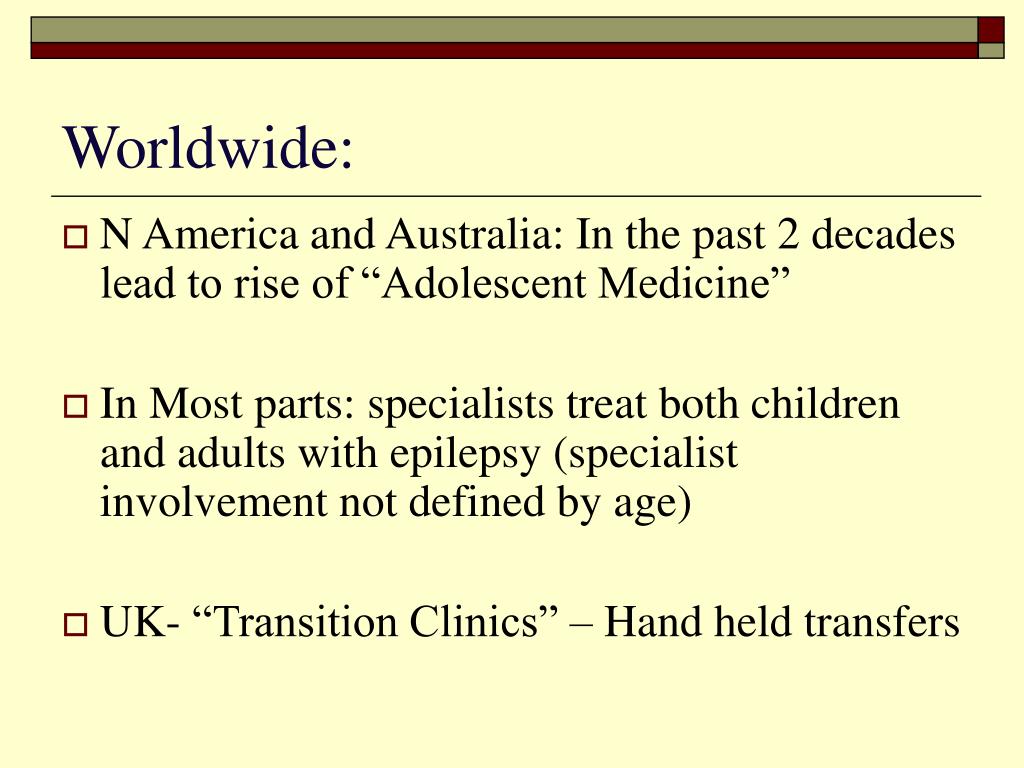 Worldwide:

N America and Australia: In the past 2 decades lead to rise of “Adolescent Medicine”

In Most parts: specialists treat both children and adults with epilepsy (specialist involvement not defined by age)

UK- “Transition Clinics” – Hand held transfers